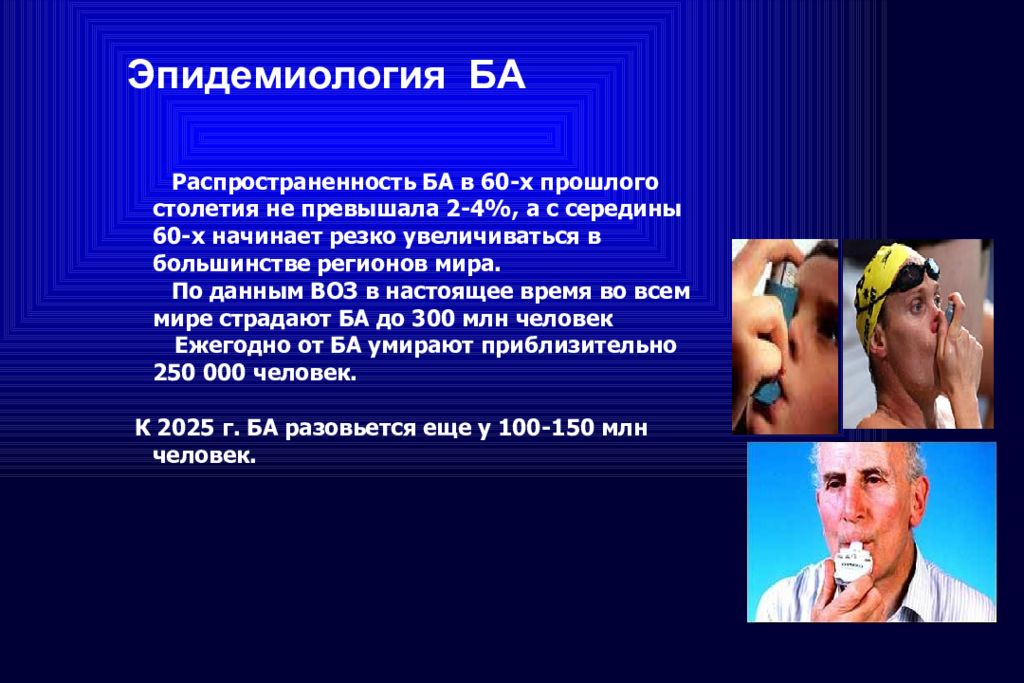 Эпидемиология БА

Распространенность БА в 60-х прошлого столетия не превышала 2-4%, а с середины 60-х начинает резко увеличиваться в большинстве регионов мира.

По данным ВОЗ в настоящее время во всем мире страдают БА до 300 млн человек

Ежегодно от БА умирают приблизительно 250 000 человек.

К 2025 г. БА разовьется еще у 100-150 млн человек.